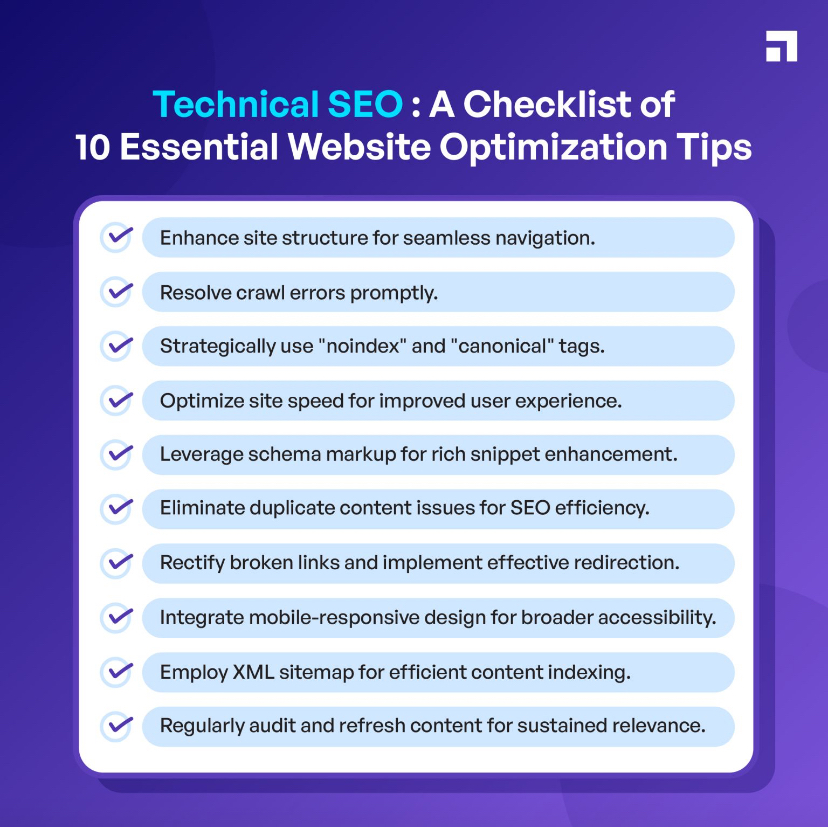 Technical SEO : A Checklist of 10 Essential Website Optimization Tips

Enhance site structure for seamless navigation.

Resolve crawl errors promptly.

Strategically use "noindex" and "canonical" tags.

Optimize site speed for improved user experience.

Leverage schema markup for rich snippet enhancement.

Eliminate duplicate content issues for SEO efficiency.

Rectify broken links and implement effective redirection.

Integrate mobile-responsive design for broader accessibility.

Employ XML sitemap for efficient content indexing.

Regularly audit and refresh content for sustained relevance.